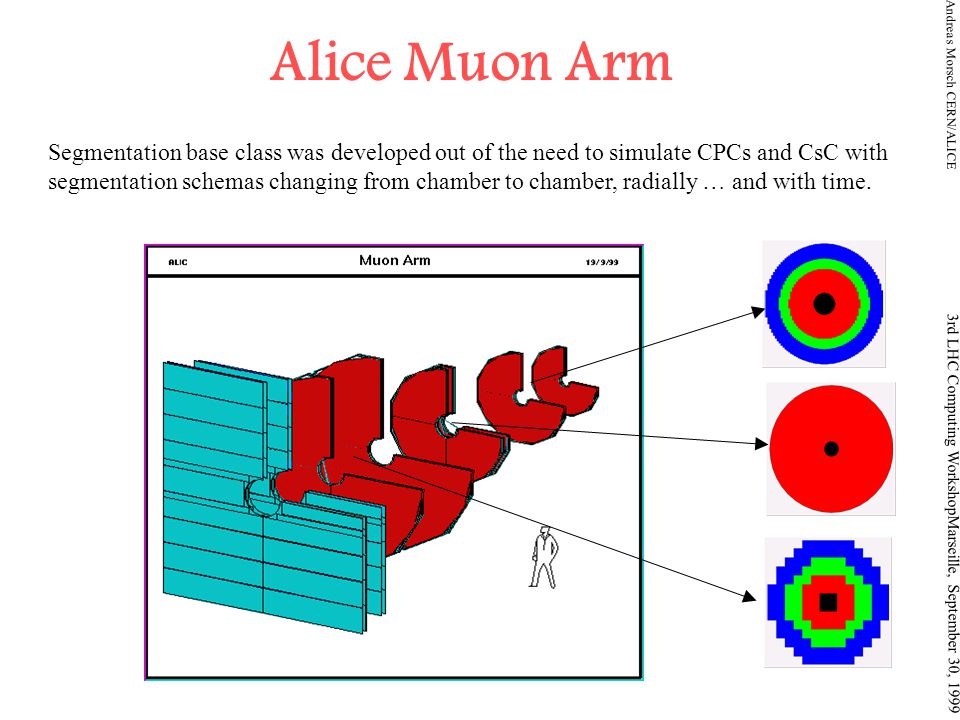 Alice Muon Arm

Segmentation base class was developed out of the need to simulate CPCs and CsC with segmentation schemas changing from chamber to chamber, radially … and with time.

ALIC

Muon Arm

19/9/99

Andreas Morsch CERN/ALICE

3rd LHC Computing WorkshopMarseille, September 30, 1999